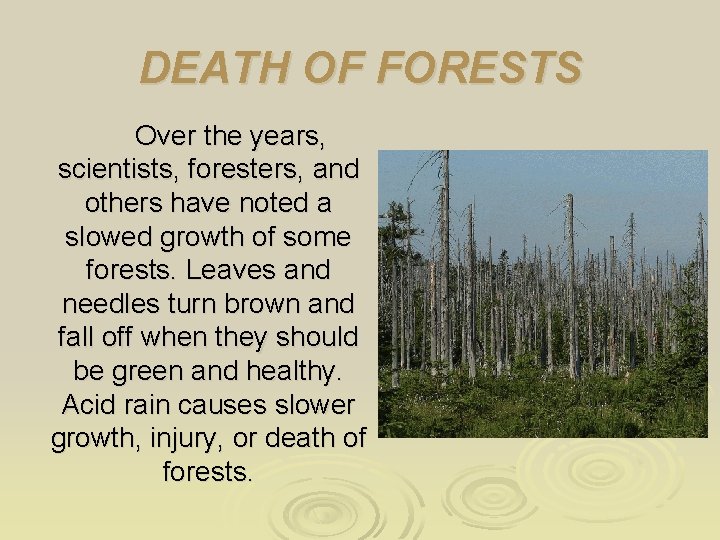 DEATH OF FORESTS

Over the years, scientists, foresters, and others have noted a slowed growth of some forests. Leaves and needles turn brown and fall off when they should be green and healthy. Acid rain causes slower growth, injury, or death of forests.